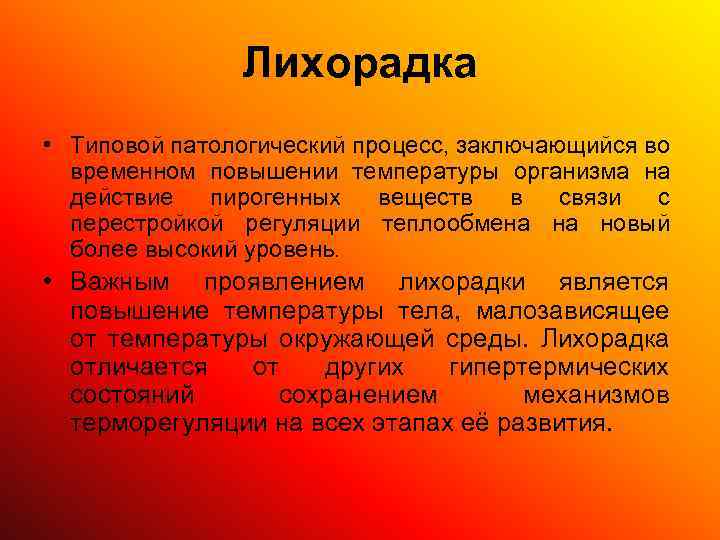 Лихорадка

• Типовой патологический процесс, заключающийся во временном повышении температуры организма на действие пирогенных веществ в связи с перестройкой регуляции теплообмена на новый более высокий уровень.

• Важным проявлением лихорадки является повышение температуры тела, малозависящее от температуры окружающей среды. Лихорадка отличается от других гипертермических состояний сохранением механизмов терморегуляции на всех этапах её развития.